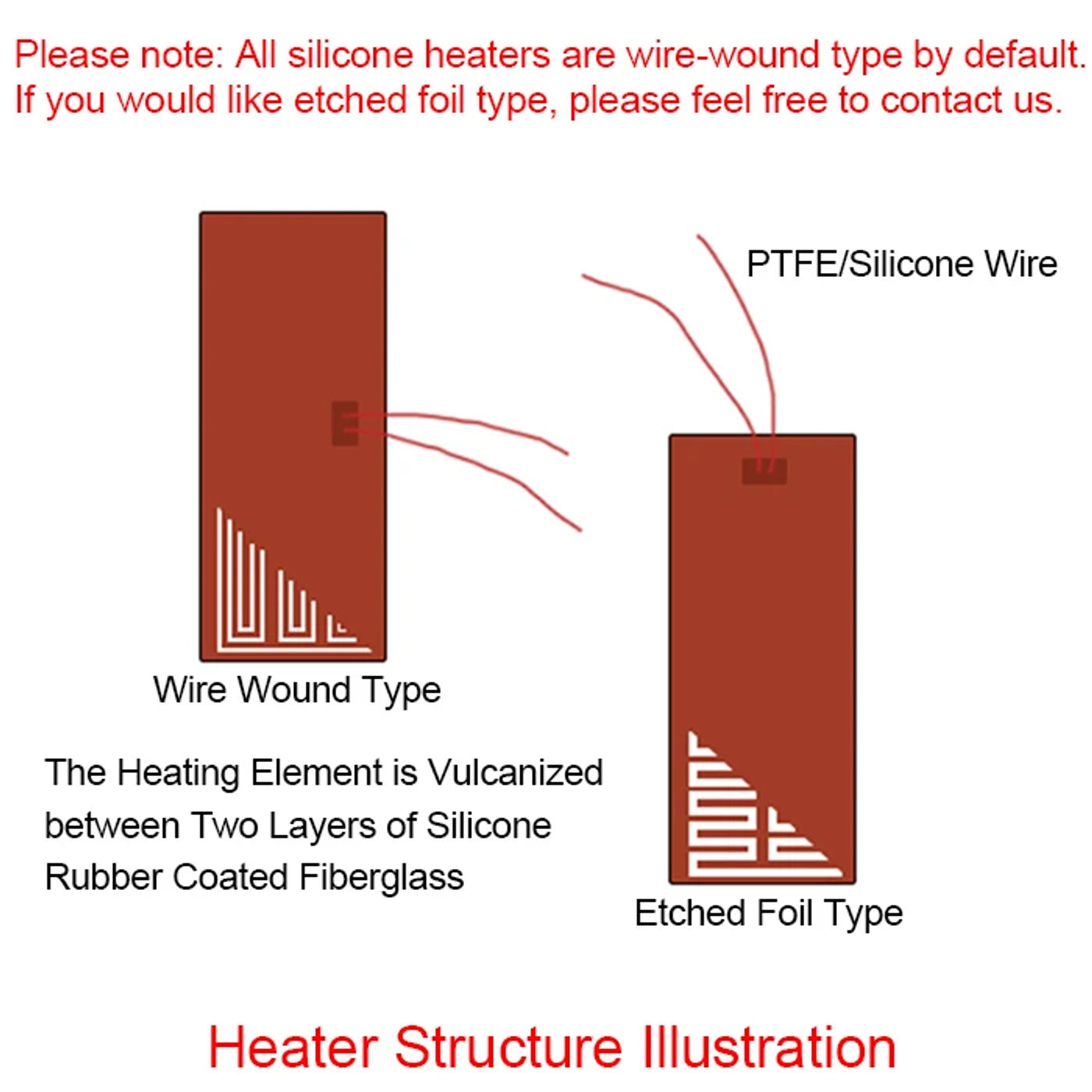 Please note: All silicone heaters are wire-wound type by default. If you would like etched foil type, please feel free to contact us.

PTFE/Silicone Wire

Wire Wound Type

The Heating Element is Vulcanized between Two Layers of Silicone Rubber Coated Fiberglass

Etched Foil Type

Heater Structure Illustration